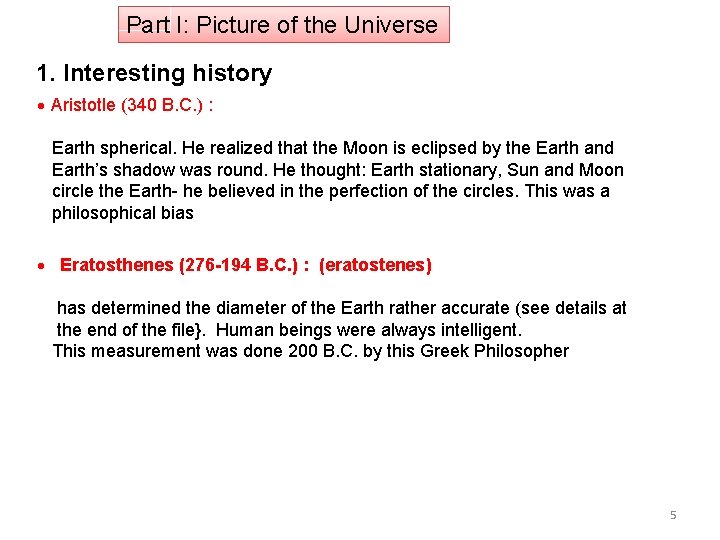 Part I: Picture of the Universe

1. Interesting history

• Aristotle (340 B.C.) :

Earth spherical. He realized that the Moon is eclipsed by the Earth and Earth's shadow was round. He thought: Earth stationary, Sun and Moon circle the Earth- he believed in the perfection of the circles. This was a philosophical bias

• Eratosthenes (276-194 B.C.) : (eratostenes)

has determined the diameter of the Earth rather accurate (see details at the end of the file}. Human beings were always intelligent.
This measurement was done 200 B.C. by this Greek Philosopher

5